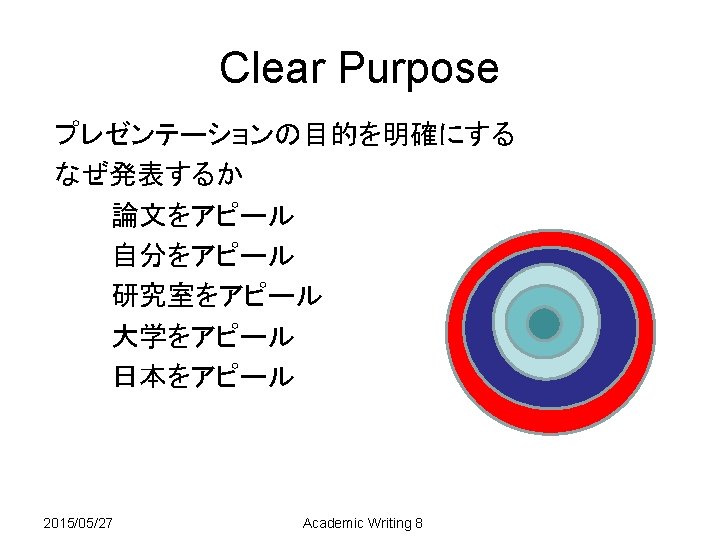 Clear Purpose

プレゼンテーションの目的を明確にする

なぜ発表するか

論文をアピール

自分をアピール

研究室をアピール

大学をアピール

日本をアピール

2015/05/27

Academic Writing 8